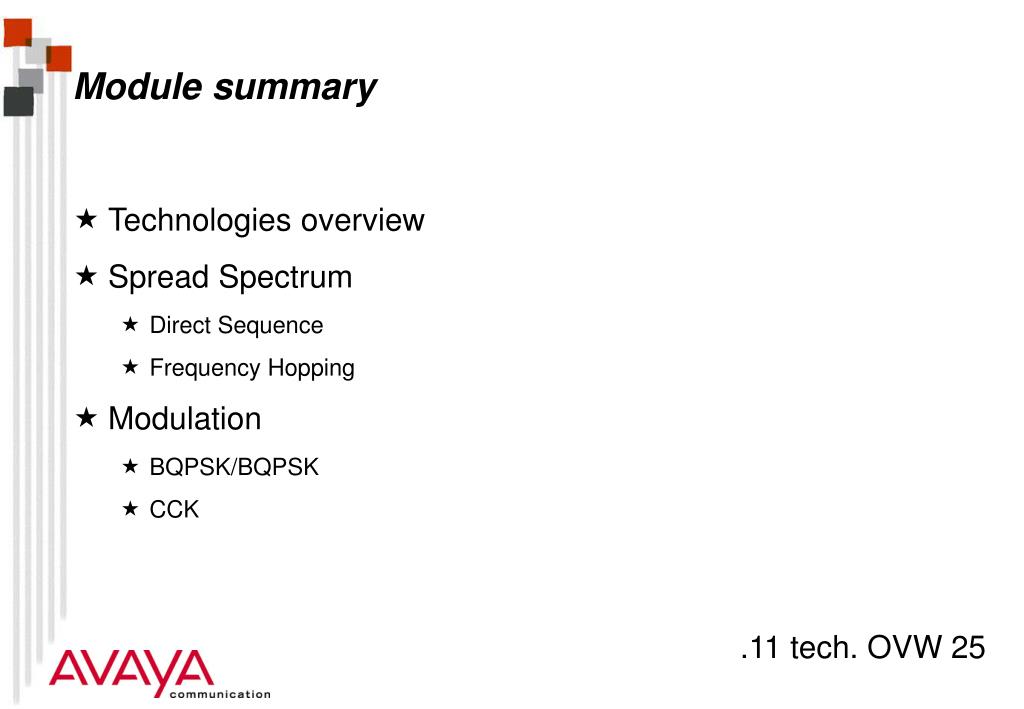 Module summary

★ Technologies overview
★ Spread Spectrum
★ Direct Sequence
★ Frequency Hopping
★ Modulation
★ BQPSK/BQPSK
★ CCK

.11 tech. OVW 25

AVAYA communication